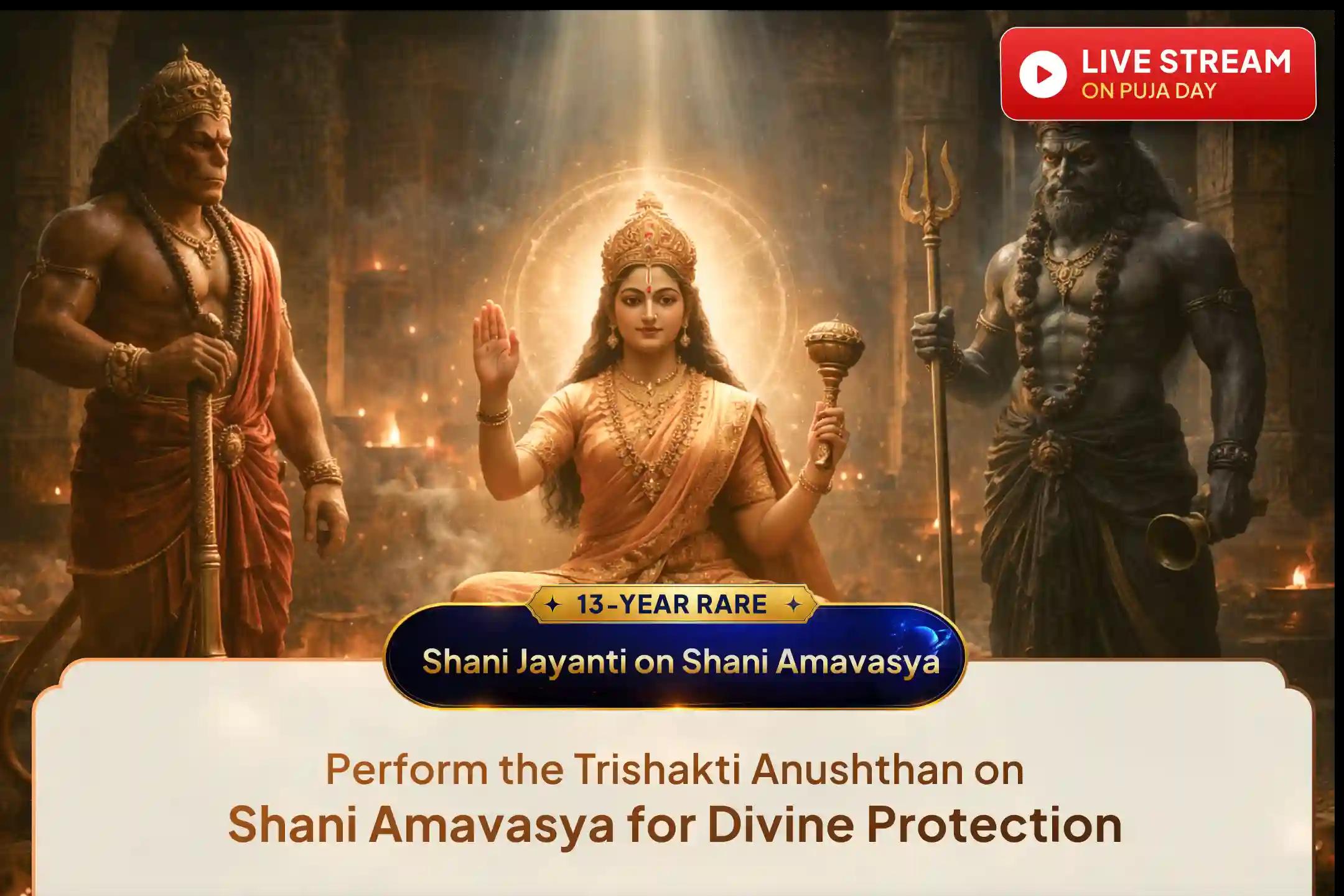 LIVE STREAM
ON PUJA DAY

13-YEAR RARE

Shani Jayanti on Shani Amavasya

Perform the Trishakti Anushthan on Shani Amavasya for Divine Protection